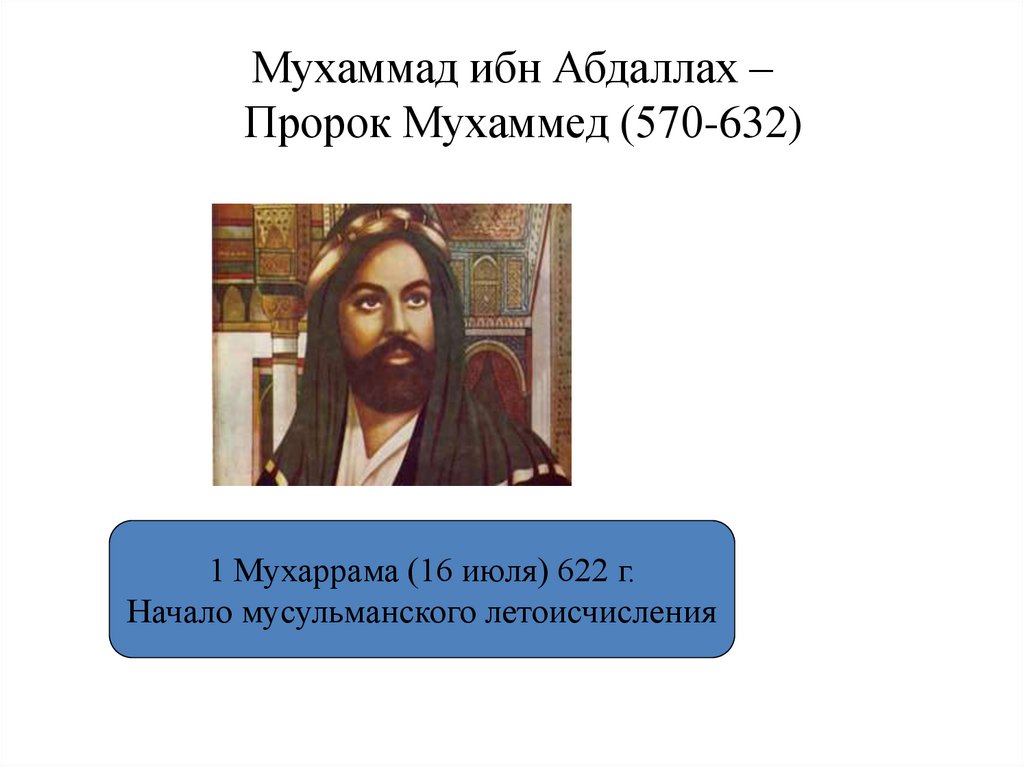 Мухаммад ибн Абдаллах –
Пророк Мухаммед (570-632)

1 Мухаррама (16 июля) 622 г.
Начало мусульманского летоисчисления